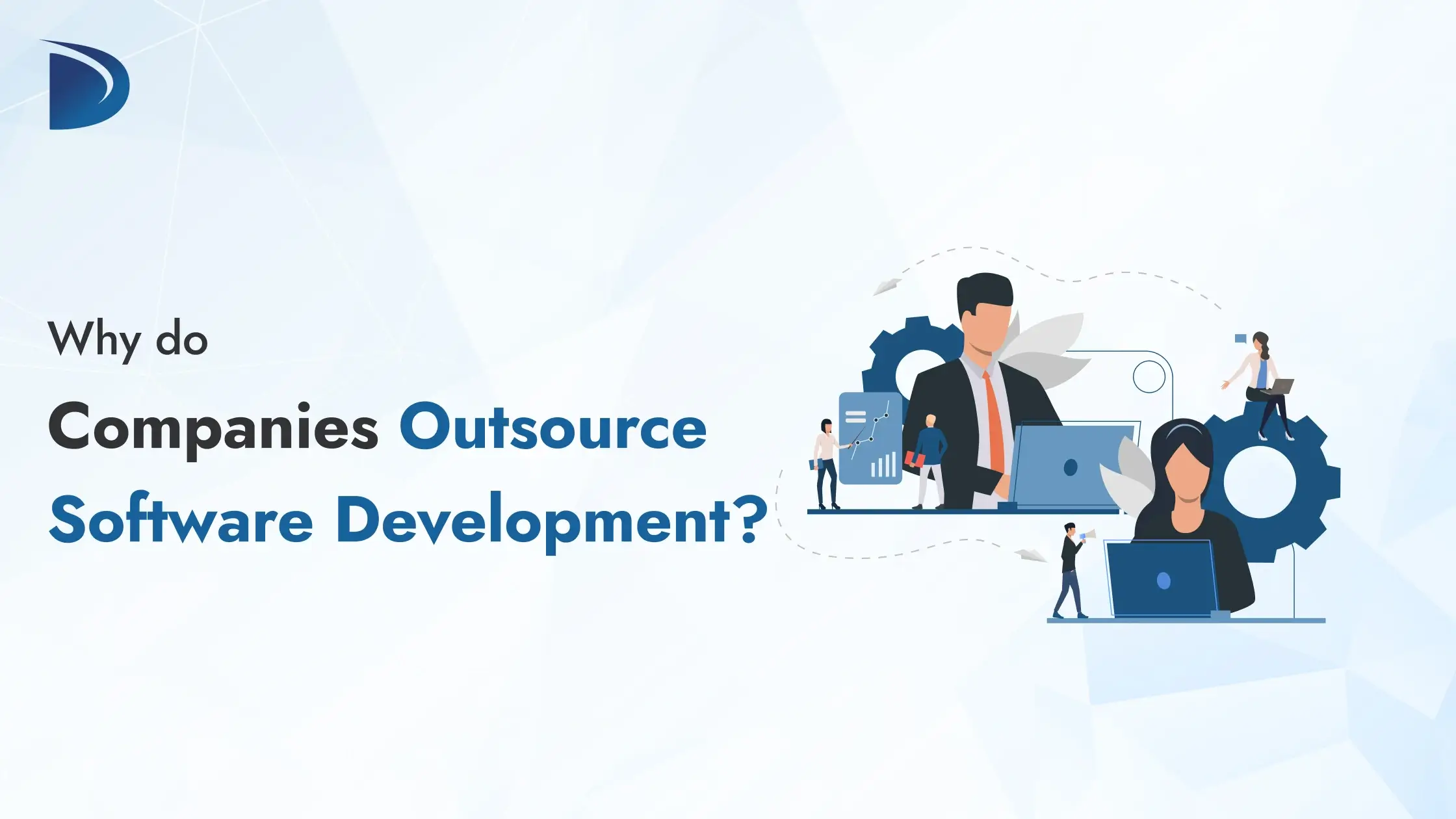 Why do

Companies Outsource

Software Development?